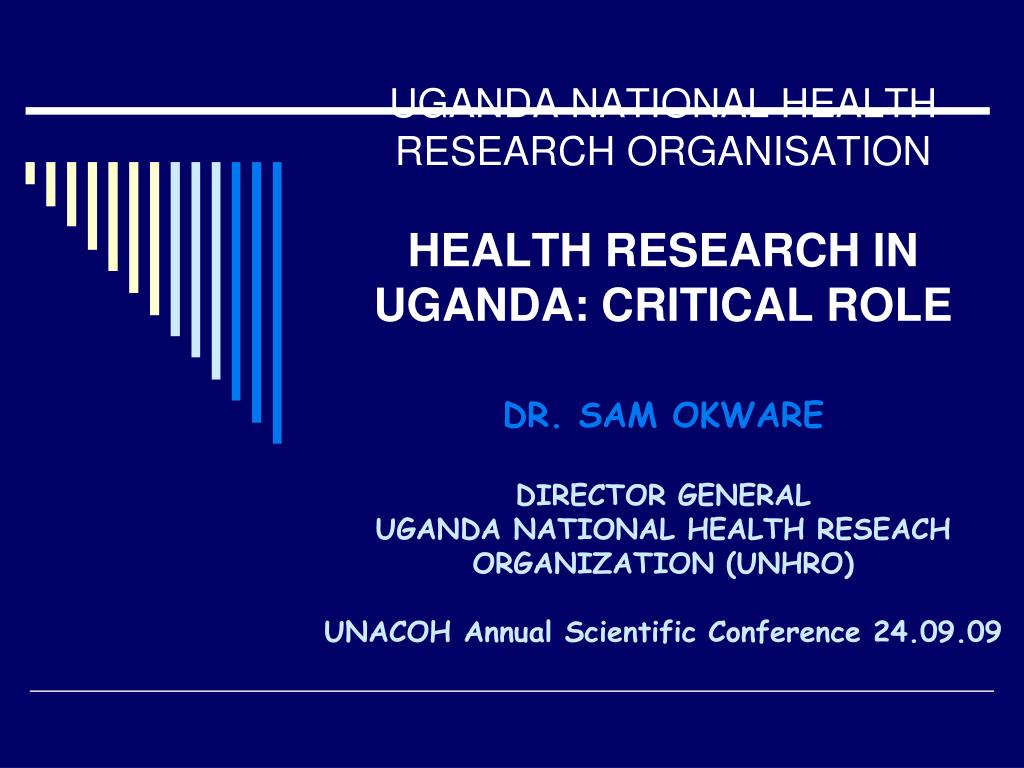 UGANDA NATIONAL HEALTH RESEARCH ORGANISATION

HEALTH RESEARCH IN UGANDA: CRITICAL ROLE

DR. SAM OKWARE

DIRECTOR GENERAL
UGANDA NATIONAL HEALTH RESEACH ORGANIZATION (UNHRO)

UNACOH Annual Scientific Conference 24.09.09